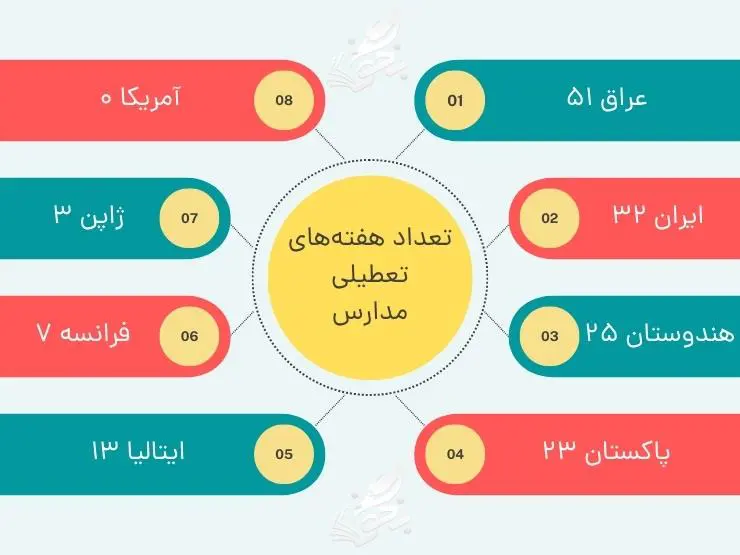 تعداد هفته‌های تعطیلی مدارس

01 عراق ۵۱

02 ایران ۳۲

03 هندوستان ۲۵

04 پاکستان ۲۳

05 ایتالیا ۱۳

06 فرانسه ۷

07 ژاپن ۳

08 آمریکا ۰